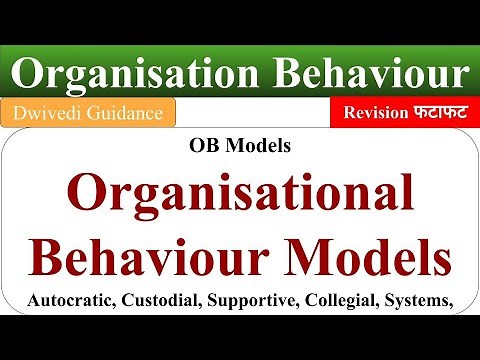 Organisation Behaviour

Dwivedi Guidance

Revision फटाफट

OB Models

Organisational Behaviour Models

Autocratic, Custodial, Supportive, Collegial, Systems,